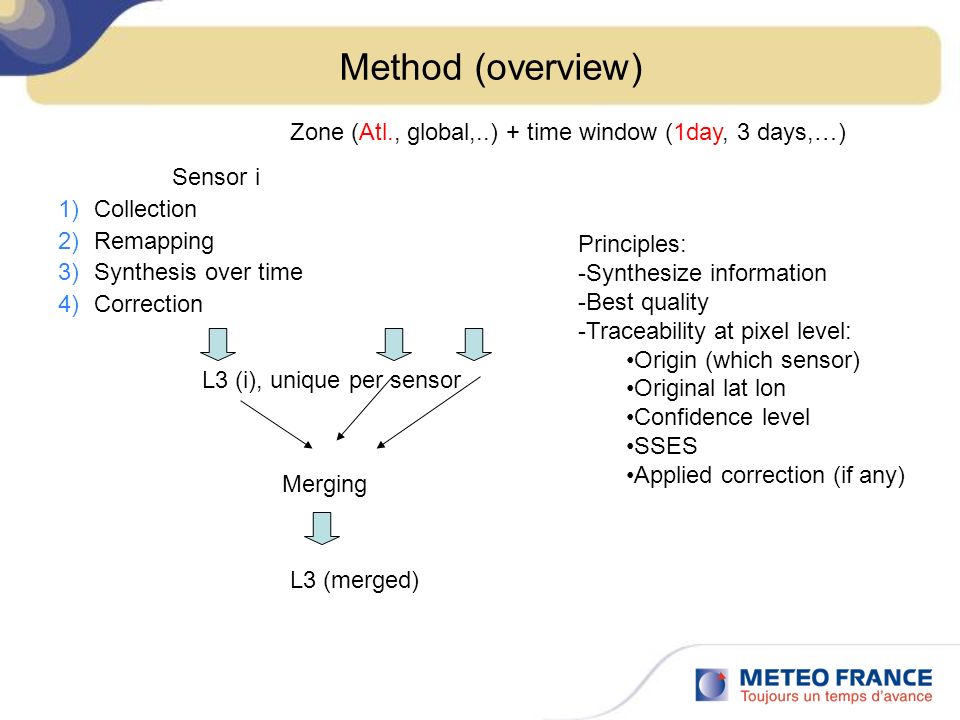 Method (overview)

Zone (Atl., global,..) + time window (1day, 3 days,…)

Sensor i

1) Collection
2) Remapping
3) Synthesis over time
4) Correction

L3 (i), unique per sensor

Merging

L3 (merged)

Principles:
-Synthesize information
-Best quality
-Traceability at pixel level:
•Origin (which sensor)
•Original lat lon
•Confidence level
•SSES
•Applied correction (if any)

METEO FRANCE
Toujours un temps d'avance